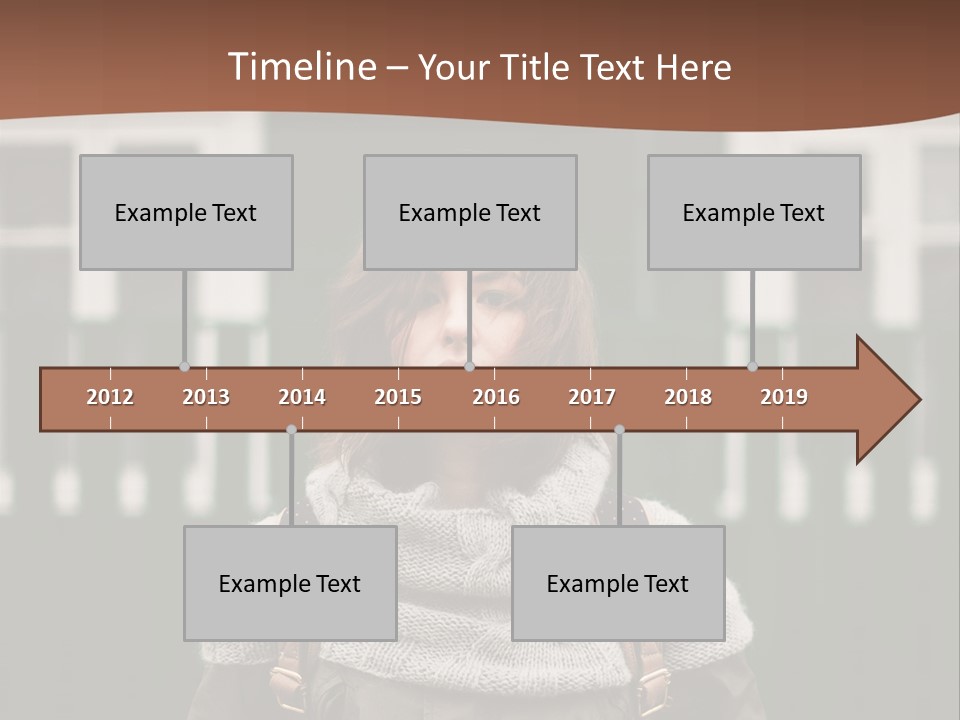 Timeline – Your Title Text Here

Example Text

Example Text

Example Text

2012 2013 2014 2015 2016 2017 2018 2019

Example Text

Example Text